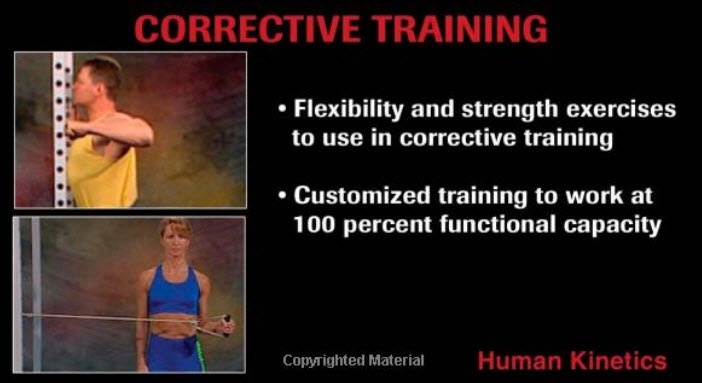 CORRECTIVE TRAINING

• Flexibility and strength exercises to use in corrective training

• Customized training to work at 100 percent functional capacity

Copyrighted Material

Human Kinetics